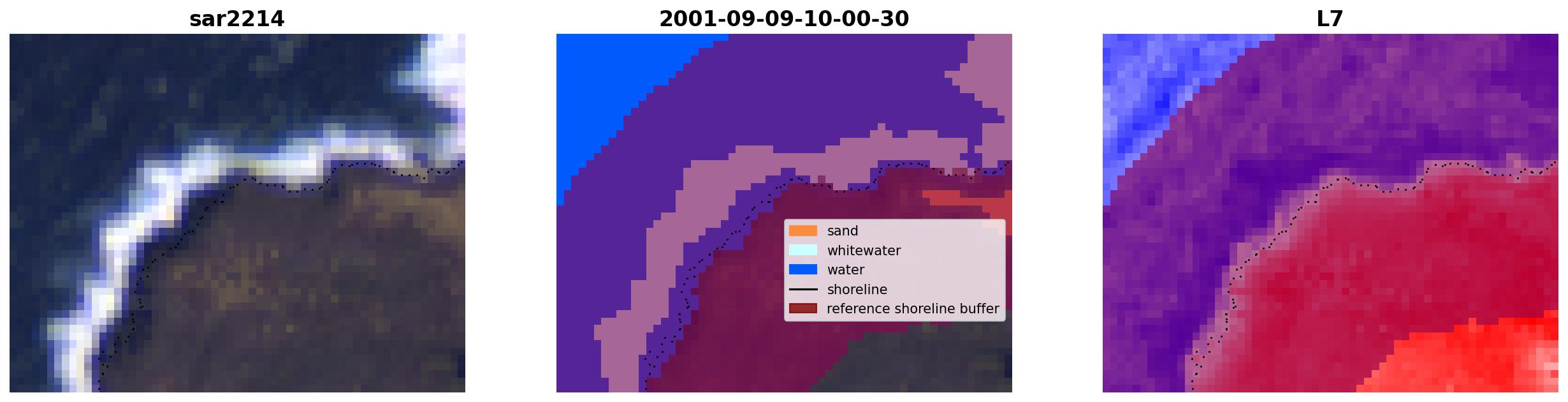 sar2214

2001-09-09-10-00-30

sand
whitewater
water
shoreline
reference shoreline buffer

L7